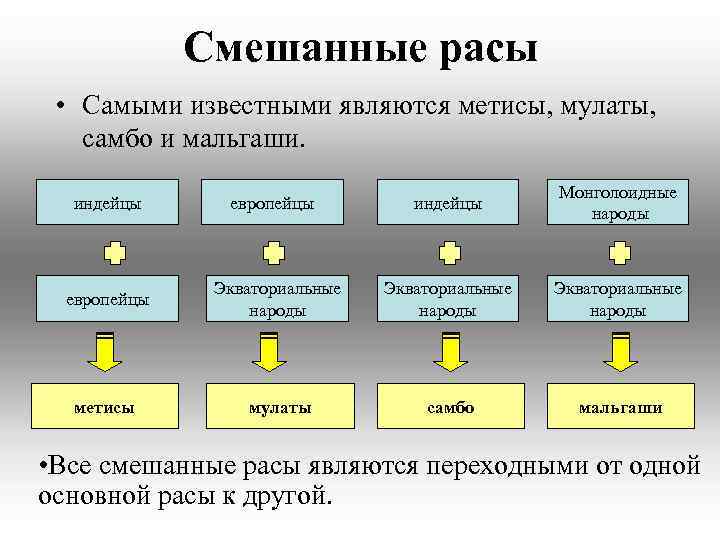 Смешанные расы

• Самыми известными являются метисы, мулаты, самбо и мальгаши.

индейцы
европейцы
метисы

европейцы
Экваториальные народы
мулаты

индейцы
Экваториальные народы
самбо

Монголоидные народы
Экваториальные народы
мальгаши

•Все смешанные расы являются переходными от одной основной расы к другой.